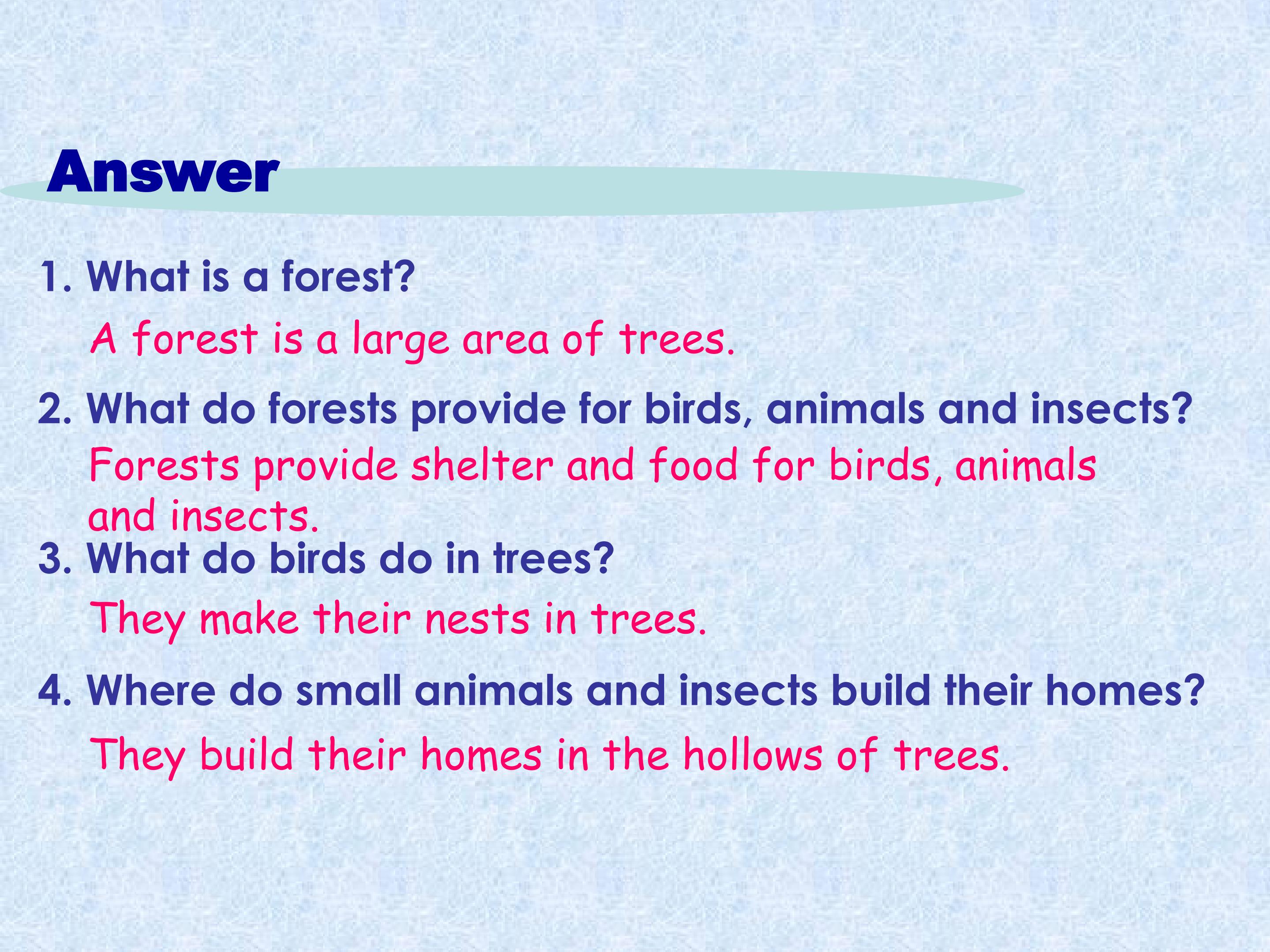 Answer

1. What is a forest?

A forest is a large area of trees.

2. What do forests provide for birds, animals and insects?

Forests provide shelter and food for birds, animals and insects.

3. What do birds do in trees?

They make their nests in trees.

4. Where do small animals and insects build their homes?

They build their homes in the hollows of trees.